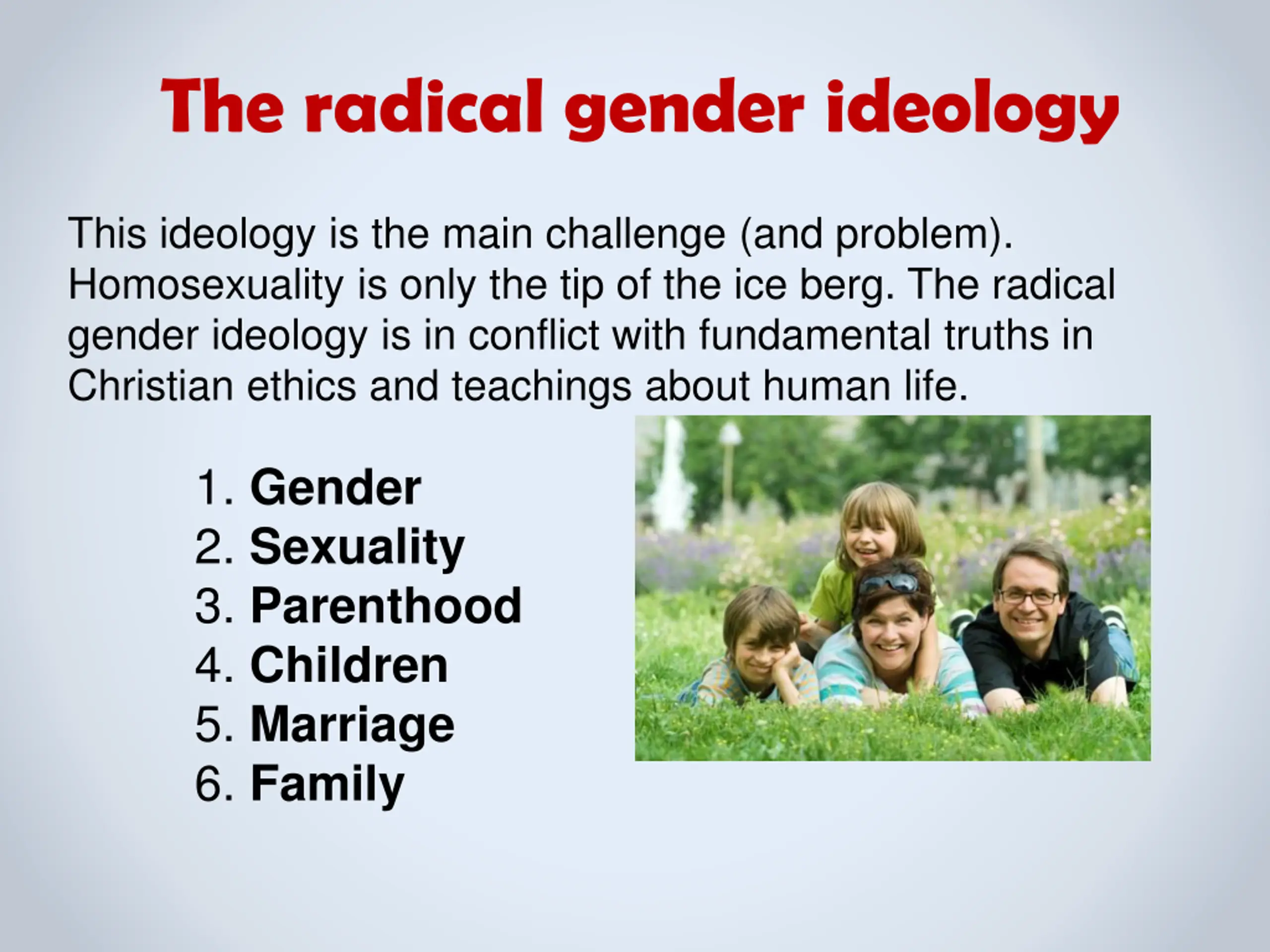 The radical gender ideology

This ideology is the main challenge (and problem). Homosexuality is only the tip of the ice berg. The radical gender ideology is in conflict with fundamental truths in Christian ethics and teachings about human life.

1. Gender
2. Sexuality
3. Parenthood
4. Children
5. Marriage
6. Family